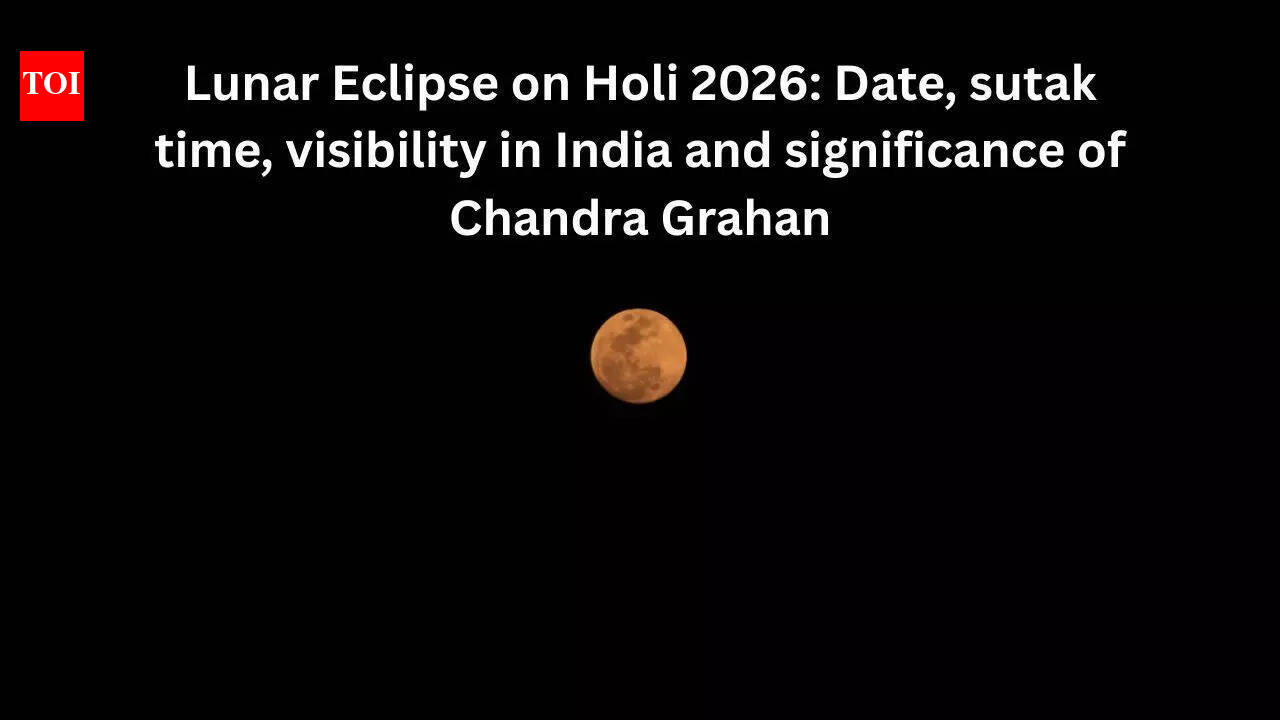 TOI

Lunar Eclipse on Holi 2026: Date, sutak time, visibility in India and significance of Chandra Grahan